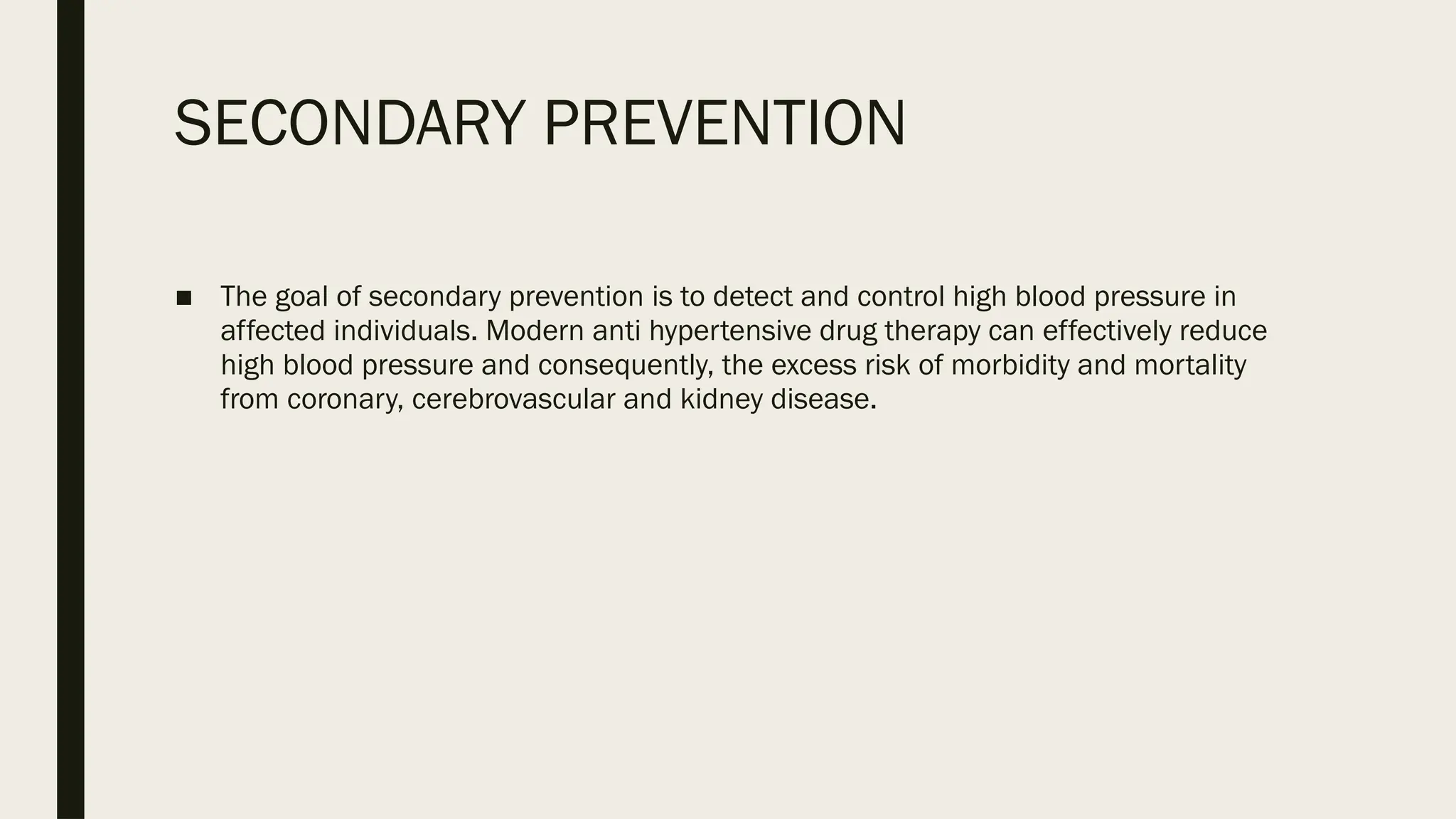 SECONDARY PREVENTION

■ The goal of secondary prevention is to detect and control high blood pressure in affected individuals. Modern anti hypertensive drug therapy can effectively reduce high blood pressure and consequently, the excess risk of morbidity and mortality from coronary, cerebrovascular and kidney disease.